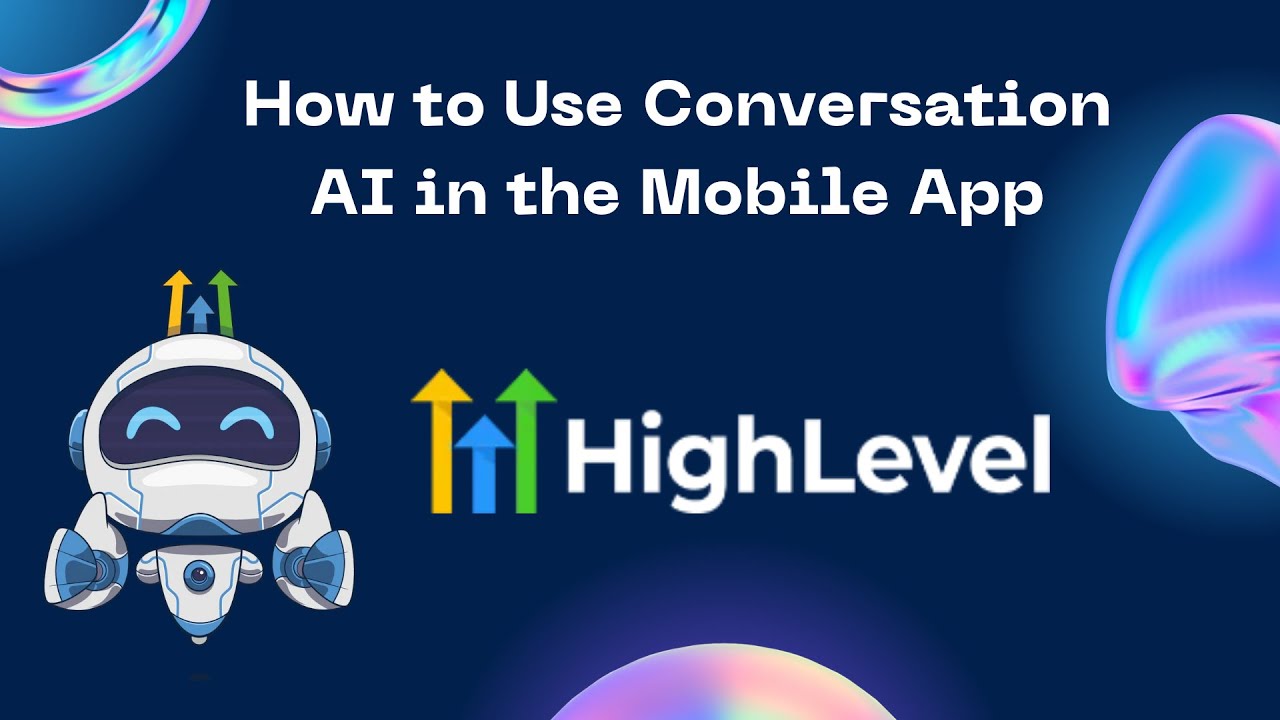 How to Use Conversation AI in the Mobile App

HighLevel